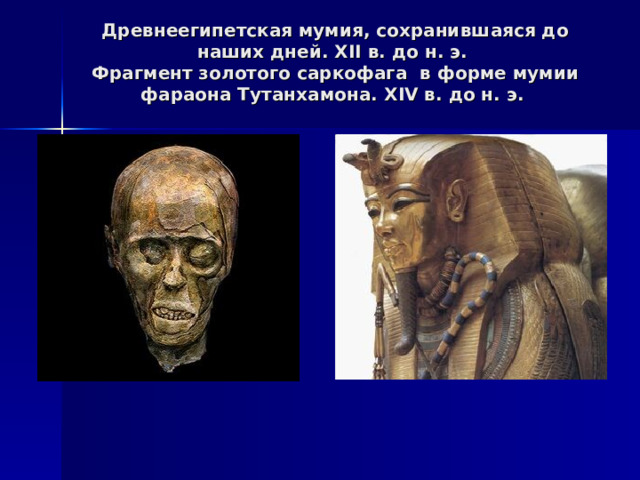 Древнеегипетская мумия, сохранившаяся до наших дней. XII в. до н. э.
Фрагмент золотого саркофага в форме мумии фараона Тутанхамона. XIV в. до н. э.